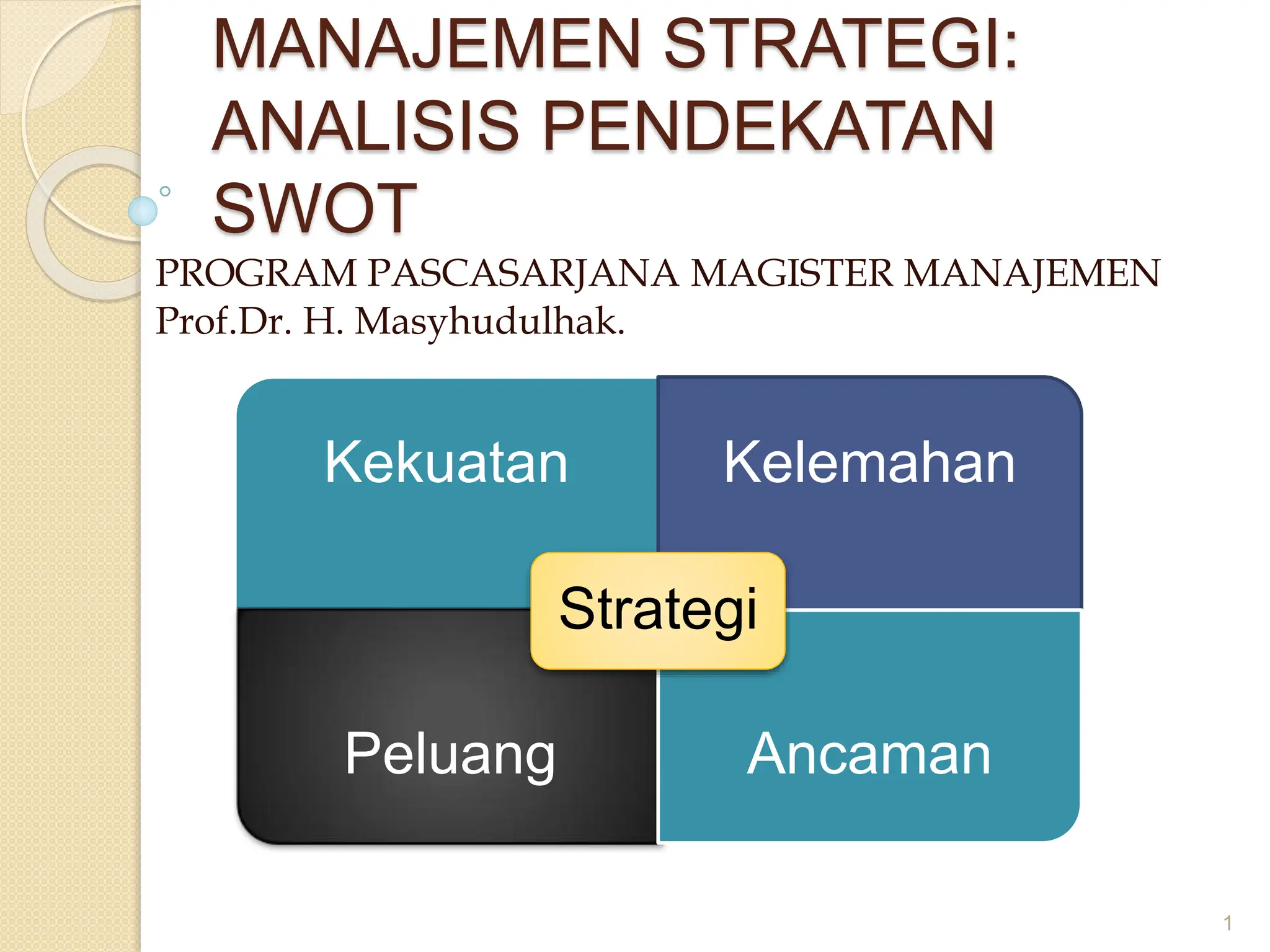 MANAJEMEN STRATEGI: ANALISIS PENDEKATAN SWOT

PROGRAM PASCASARJANA MAGISTER MANAJEMEN
Prof.Dr. H. Masyhudulhak.

Kekuatan

Kelemahan

Strategi

Peluang

Ancaman

1